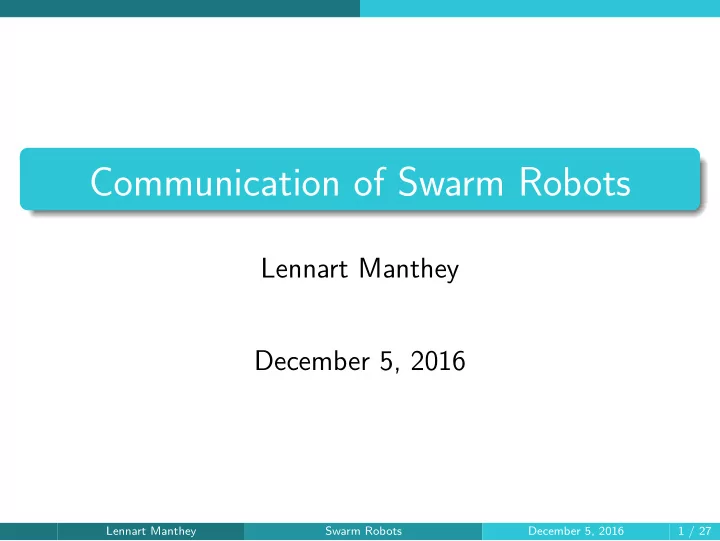 Communication of Swarm Robots

Lennart Manthey

December 5, 2016

Lennart Manthey Swarm Robots December 5, 2016 1 / 27